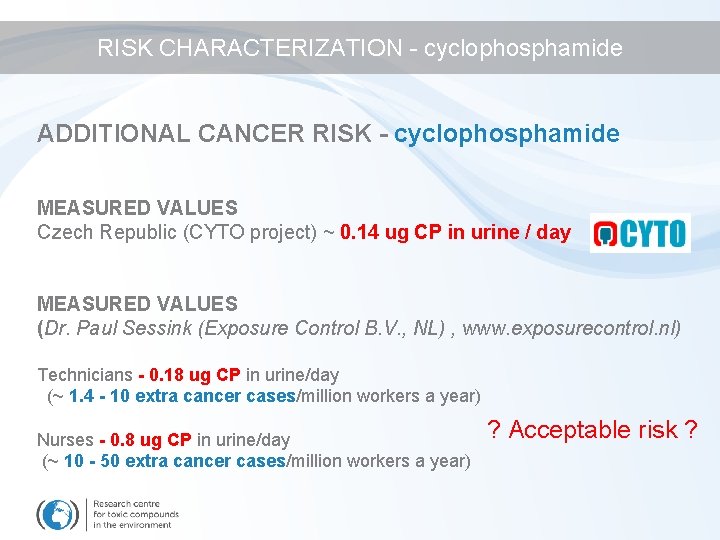 RISK CHARACTERIZATION - cyclophosphamide

ADDITIONAL CANCER RISK - cyclophosphamide

MEASURED VALUES
Czech Republic (CYTO project) ~ 0.14 ug CP in urine / day

CYTO

MEASURED VALUES
(Dr. Paul Sessink (Exposure Control B.V., NL) , www.exposurecontrol.nl)

Technicians - 0.18 ug CP in urine/day
(~ 1.4 - 10 extra cancer cases/million workers a year)

Nurses - 0.8 ug CP in urine/day
(~ 10 - 50 extra cancer cases/million workers a year)

? Acceptable risk ?

Research centre for toxic compounds in the environment